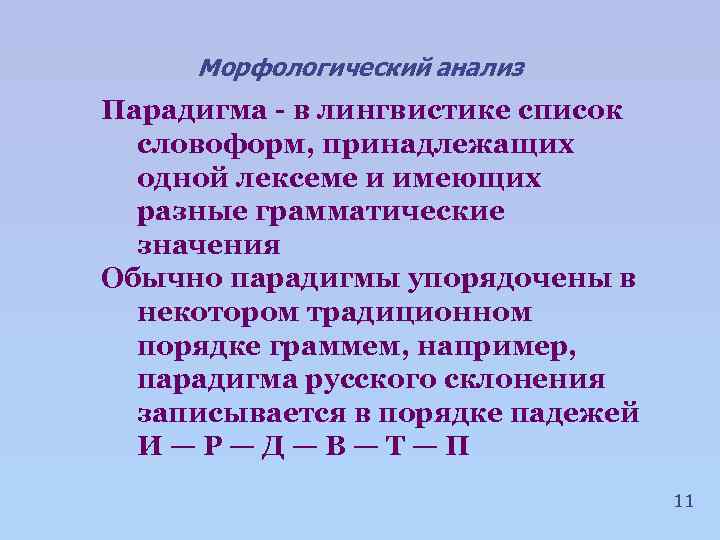 Морфологический анализ

Парадигма - в лингвистике список словоформ, принадлежащих одной лексеме и имеющих разные грамматические значения

Обычно парадигмы упорядочены в некотором традиционном порядке граммем, например, парадигма русского склонения записывается в порядке падежей И — Р — Д — В — Т — П

11